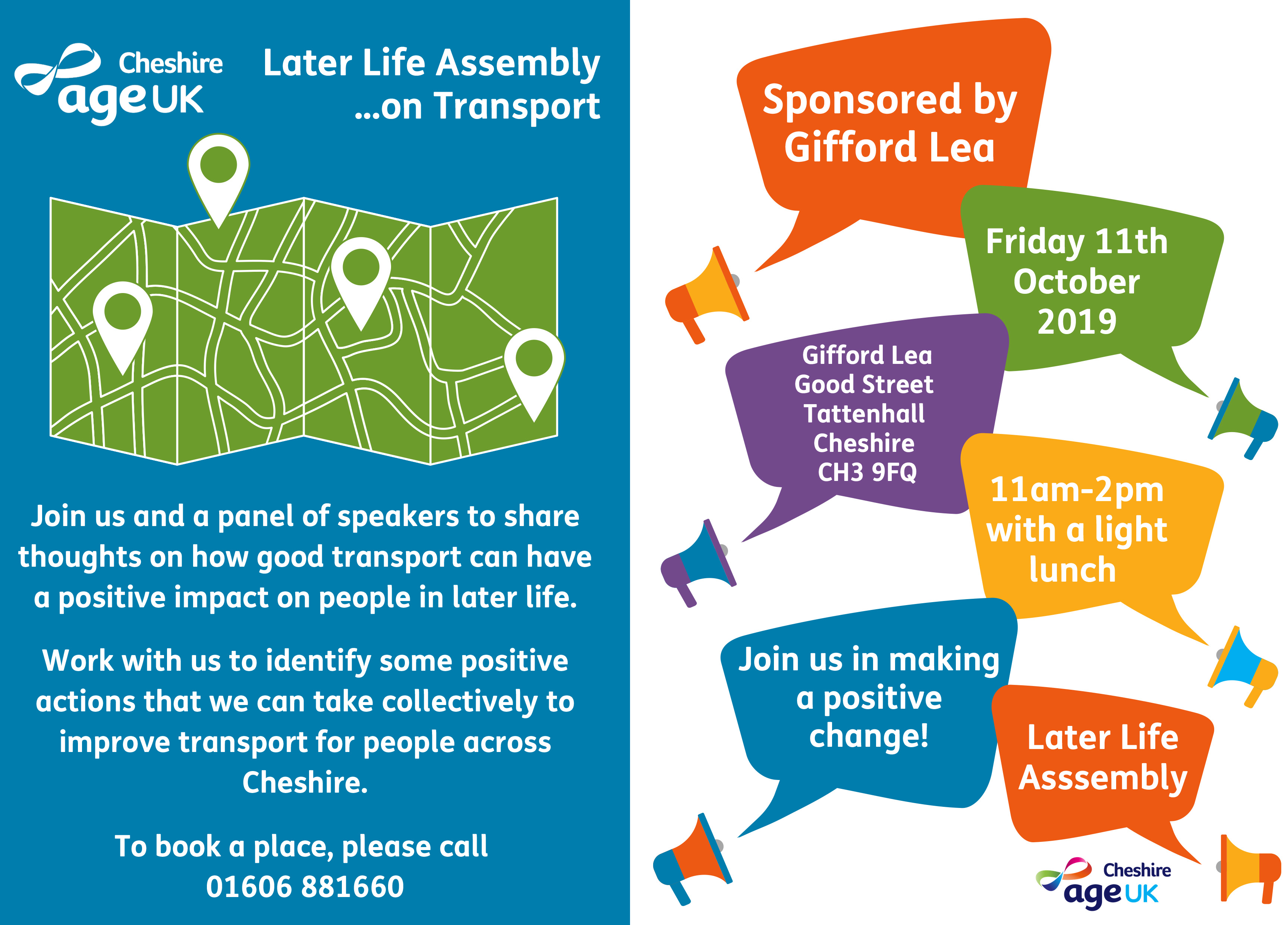 Cheshire
age UK

Later Life Assembly
...on Transport

Join us and a panel of speakers to share thoughts on how good transport can have a positive impact on people in later life.

Work with us to identify some positive actions that we can take collectively to improve transport for people across Cheshire.

To book a place, please call
01606 881660

Sponsored by Gifford Lea

Friday 11th October 2019

Gifford Lea
Good Street
Tattenhall
Cheshire
CH3 9FQ

11am-2pm with a light lunch

Join us in making a positive change!

Later Life Asssembly

Cheshire
age UK